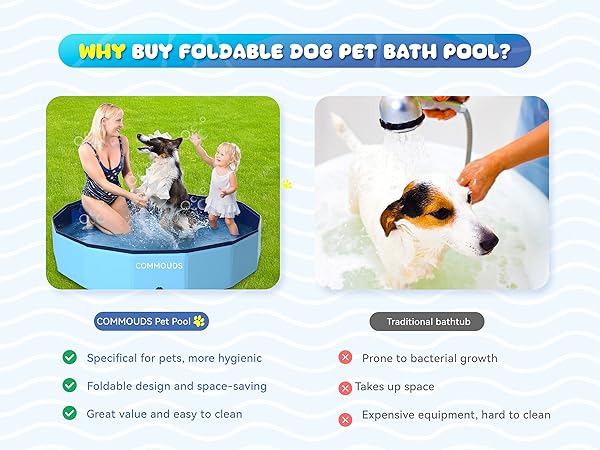 WHY BUY FOLDABLE DOG PET BATH POOL?

COMMOUDS

COMMOUDS Pet Pool

Specifical for pets, more hygienic

Foldable design and space-saving

Great value and easy to clean

Traditional bathtub

Prone to bacterial growth

Takes up space

Expensive equipment, hard to clean